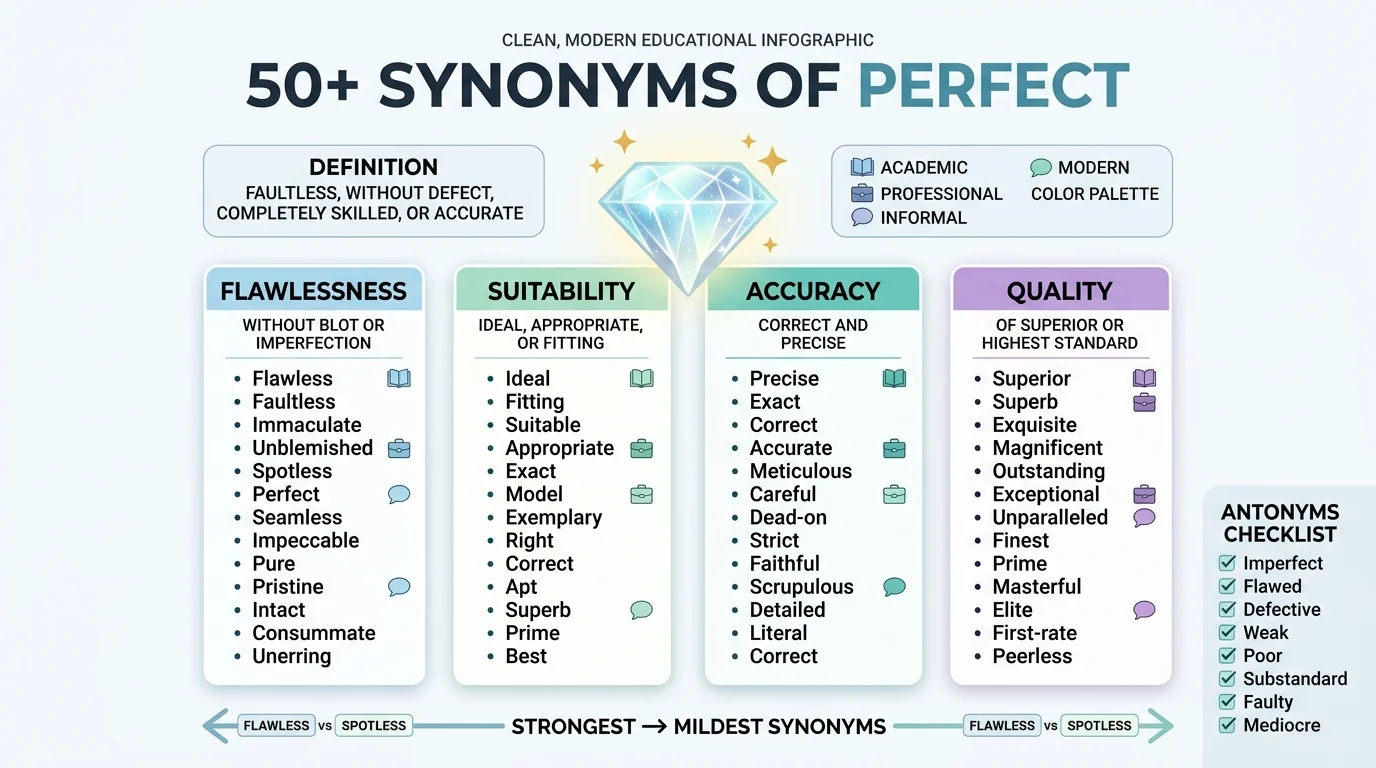 CLEAN, MODERN EDUCATIONAL INFOGRAPHIC

50+ SYNONYMS OF PERFECT

DEFINITION
FAULTLESS, WITHOUT DEFECT, COMPLETELY SKILLED, OR ACCURATE

ACADEMIC
PROFESSIONAL
INFORMAL
MODERN COLOR PALETTE

FLAWLESSNESS
WITHOUT BLOT OR IMPERFECTION
- Flawless
- Faultless
- Immaculate
- Unblemished
- Spotless
- Perfect
- Seamless
- Impeccable
- Pure
- Pristine
- Intact
- Consummate
- Unerring

SUITABILITY
IDEAL, APPROPRIATE, OR FITTING
- Ideal
- Fitting
- Suitable
- Appropriate
- Exact
- Model
- Exemplary
- Right
- Correct
- Apt
- Superb
- Prime
- Best

ACCURACY
CORRECT AND PRECISE
- Precise
- Exact
- Correct
- Accurate
- Meticulous
- Careful
- Dead-on
- Strict
- Faithful
- Scrupulous
- Detailed
- Literal
- Correct

QUALITY
OF SUPERIOR OR HIGHEST STANDARD
- Superior
- Superb
- Exquisite
- Magnificent
- Outstanding
- Exceptional
- Unparalleled
- Finest
- Prime
- Masterful
- Elite
- First-rate
- Peerless

ANTONYMS CHECKLIST
Imperfect
Flawed
Defective
Weak
Poor
Substandard
Faulty
Mediocre

FLAWLESS vs SPOTLESS
STRONGEST → MILDEST SYNONYMS
FLAWLESS vs SPOTLESS